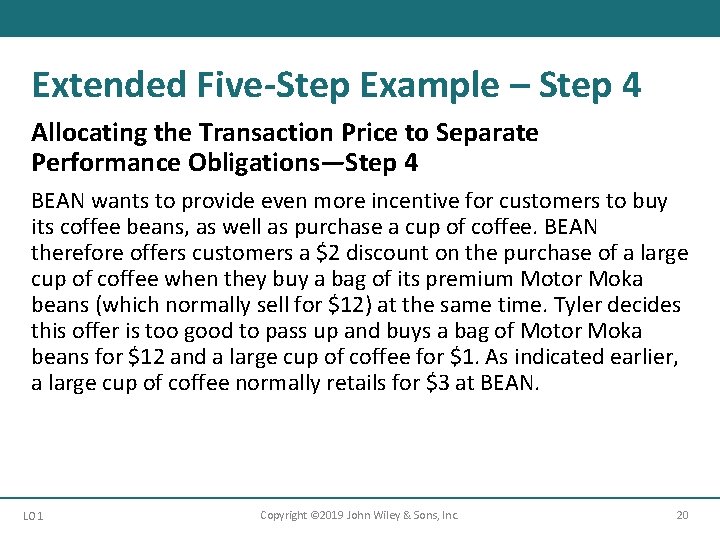 Extended Five-Step Example – Step 4

Allocating the Transaction Price to Separate Performance Obligations—Step 4

BEAN wants to provide even more incentive for customers to buy its coffee beans, as well as purchase a cup of coffee. BEAN therefore offers customers a \$2 discount on the purchase of a large cup of coffee when they buy a bag of its premium Motor Moka beans (which normally sell for \$12) at the same time. Tyler decides this offer is too good to pass up and buys a bag of Motor Moka beans for \$12 and a large cup of coffee for \$1. As indicated earlier, a large cup of coffee normally retails for \$3 at BEAN.

LO 1

Copyright ©2019 John Wiley & Sons, Inc.

20